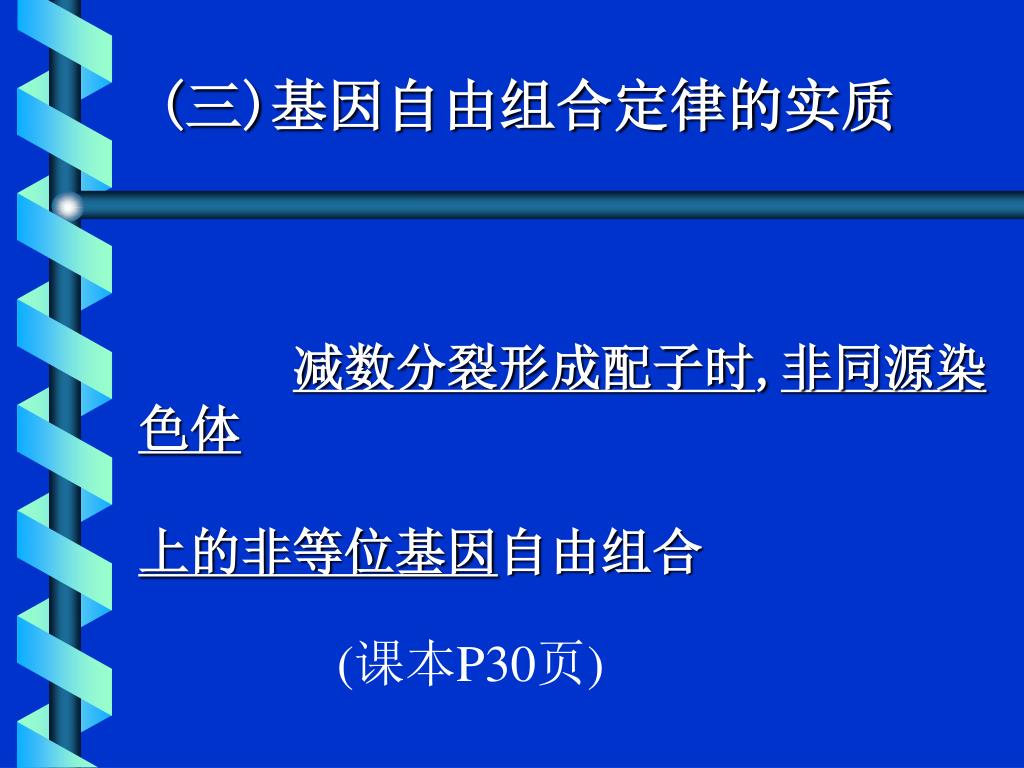 (三)基因自由组合定律的实质

减数分裂形成配子时, 非同源染色体

上的非等位基因自由组合

(课本P30页)